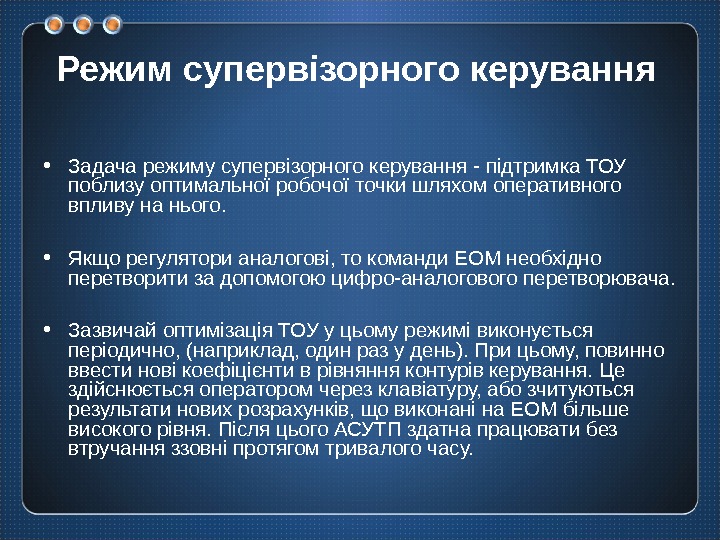 Режим супервізорного керування

• Задача режиму супервізорного керування - підтримка ТОУ поблизу оптимальної робочої точки шляхом оперативного впливу на нього.

• Якщо регулятори аналогові, то команди ЕОМ необхідно перетворити за допомогою цифро-аналогового перетворювача.

• Зазвичай оптимізація ТОУ у цьому режимі виконується періодично, (наприклад, один раз у день). При цьому, повинно ввести нові коефіцієнти в рівняння контурів керування. Це здійснюється оператором через клавіатуру, або зчитуються результати нових розрахунків, що виконані на ЕОМ більше високого рівня. Після цього АСУТП здатна працювати без втручання ззовні протягом тривалого часу.